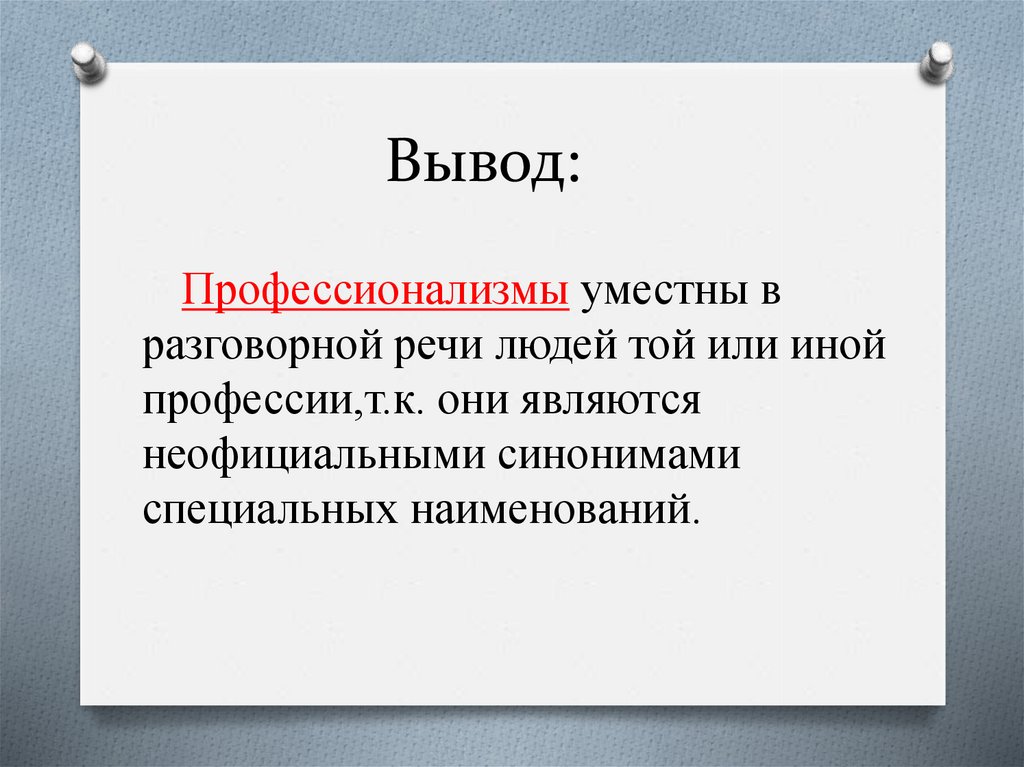 Вывод:

Профессионализмы уместны в разговорной речи людей той или иной профессии,т.к. они являются неофициальными синонимами специальных наименований.